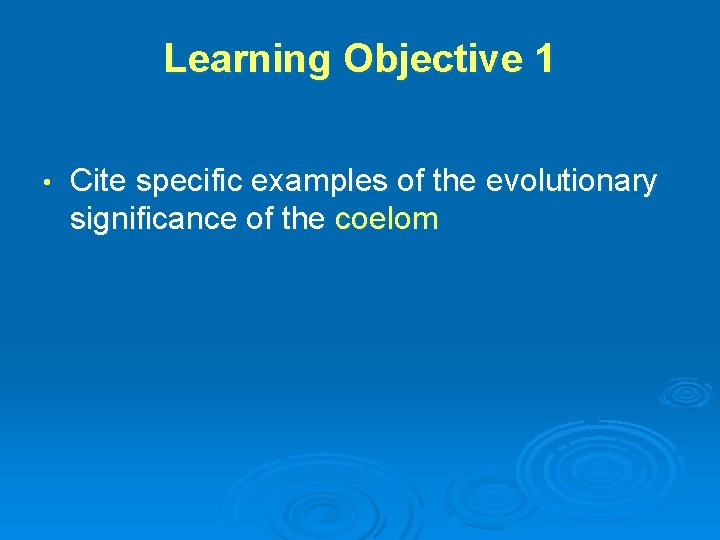 Learning Objective 1

• Cite specific examples of the evolutionary significance of the coelom